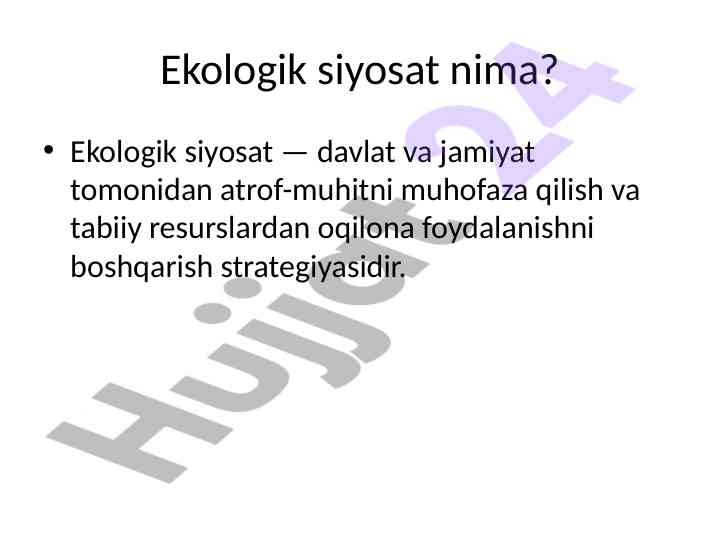 Ekologik siyosat nima?

• Ekologik siyosat — davlat va jamiyat tomonidan atrof-muhitni muhofaza qilish va tabiiy resurslardan oqilona foydalanishni boshqarish strategiyasidir.

Hujjat24